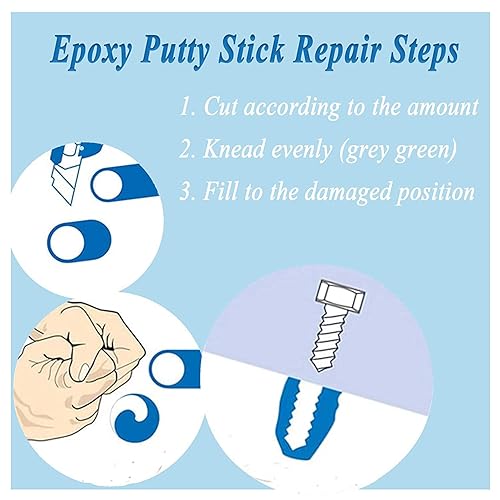 Epoxy Putty Stick Repair Steps

1. Cut according to the amount

2. Knead evenly (grey green)

3. Fill to the damaged position